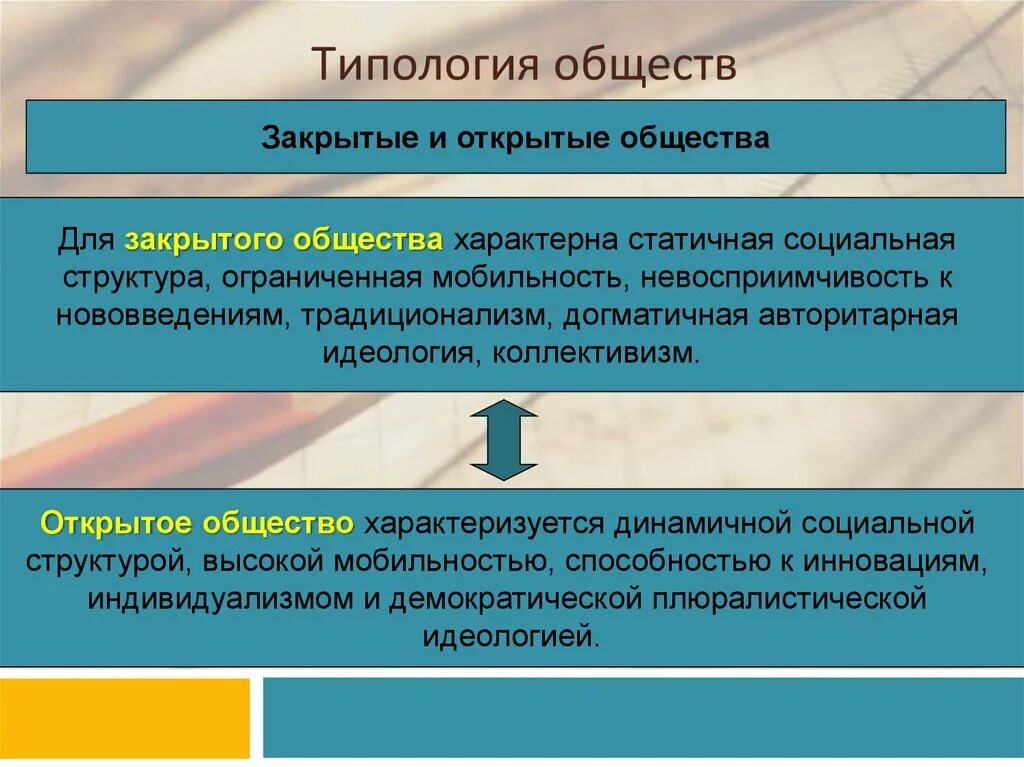 Типология обществ

Закрытые и открытые общества

Для закрытого общества характерна статичная социальная структура, ограниченная мобильность, невосприимчивость к нововведениям, традиционализм, догматичная авторитарная идеология, коллективизм.

Открытое общество характеризуется динамичной социальной структурой, высокой мобильностью, способностью к инновациям, индивидуализмом и демократической плюралистической идеологией.